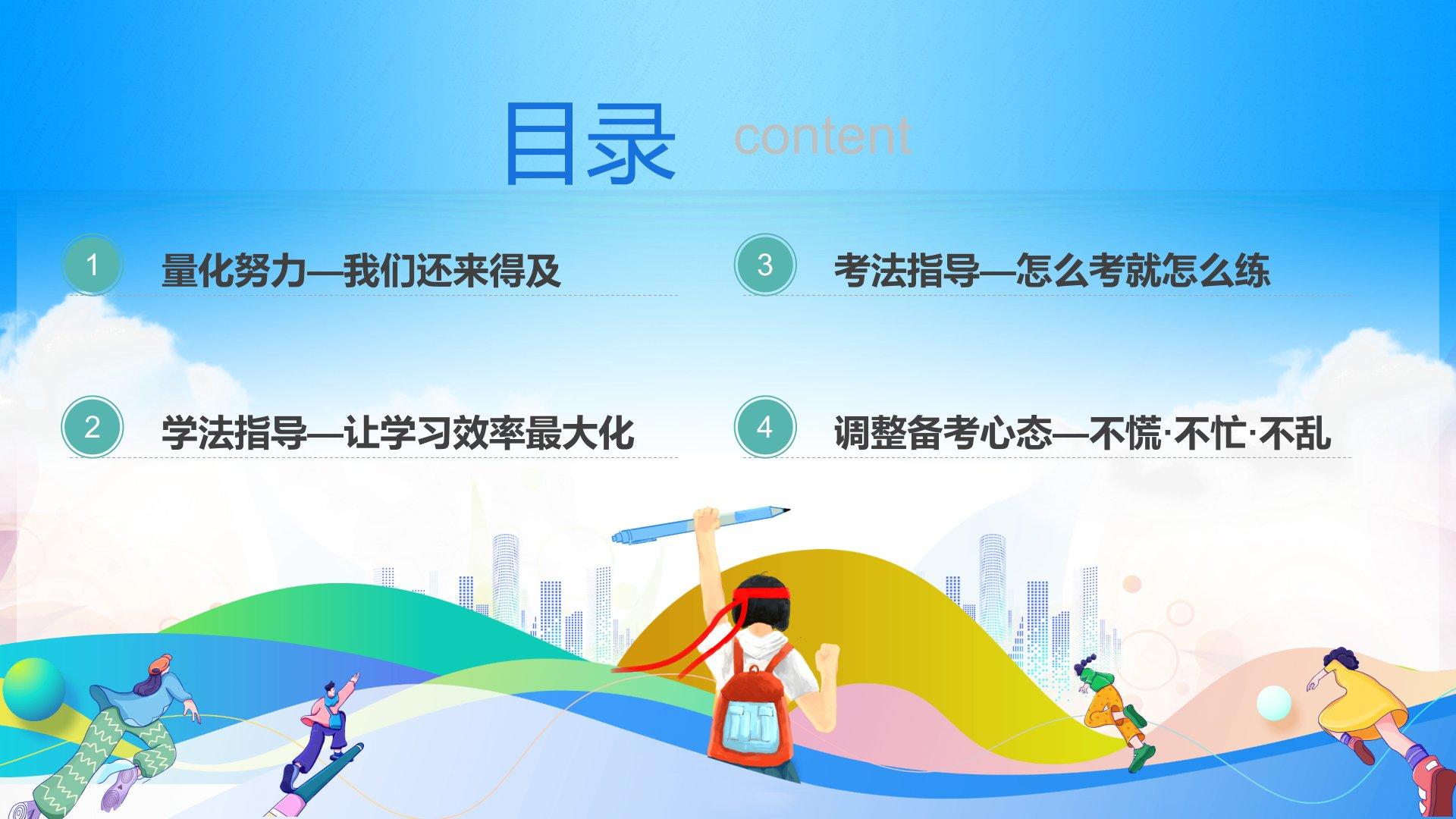 目录 content

1 量化努力—我们还来得及

2 学法指导—让学习效率最大化

3 考法指导—怎么考就怎么练

4 调整备考心态—不慌·不忙·不乱